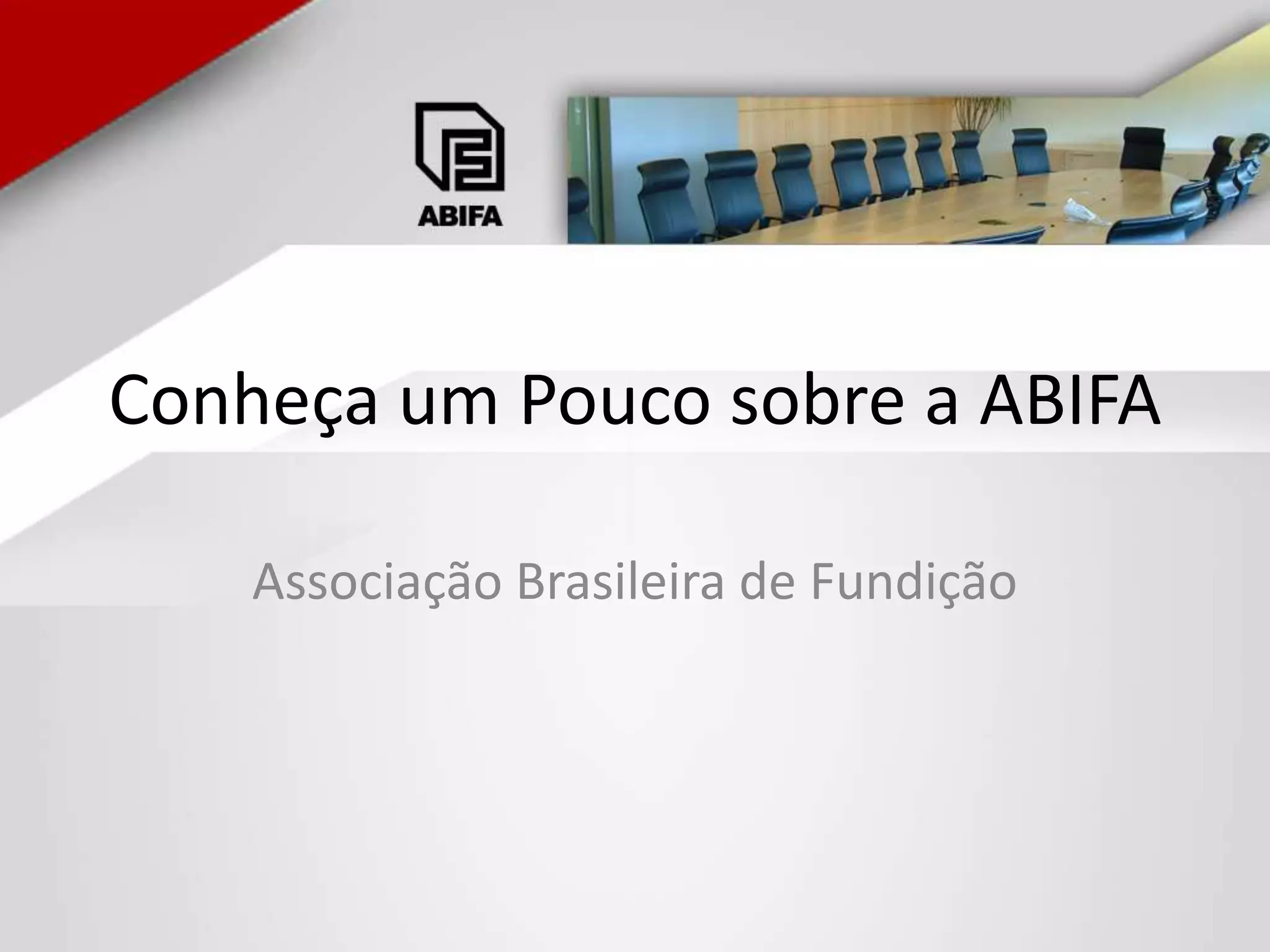 ABIFA

Conheça um Pouco sobre a ABIFA

Associação Brasileira de Fundição